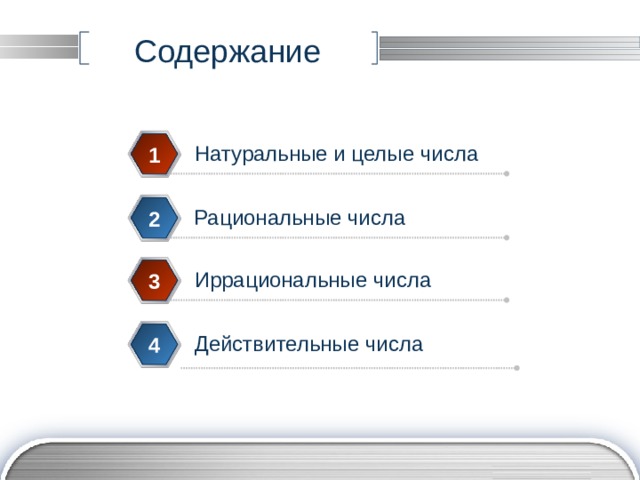 Содержание

1 Натуральные и целые числа

2 Рациональные числа

3 Иррациональные числа

4 Действительные числа